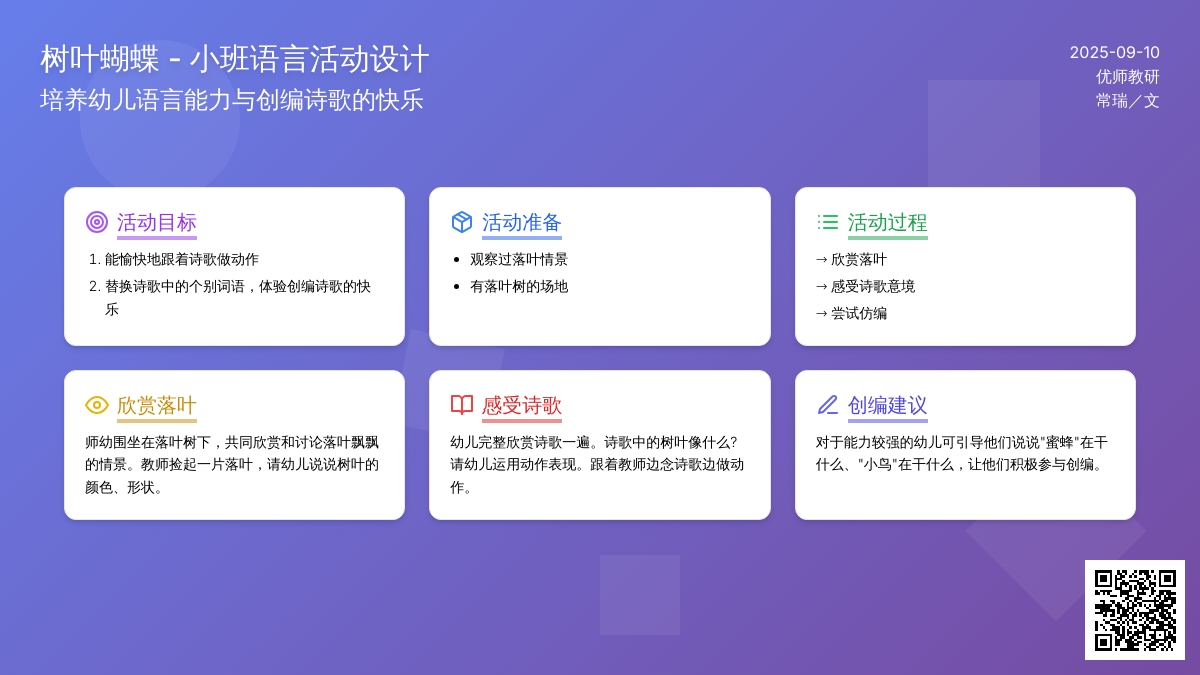 树叶蝴蝶 - 小班语言活动设计
培养幼儿语言能力与创编诗歌的快乐

2025-09-10
优师教研
常瑞／文

活动目标
1. 能愉快地跟着诗歌做动作
2. 替换诗歌中的个别词语，体验创编诗歌的快乐

活动准备
• 观察过落叶情景
• 有落叶树的场地

活动过程
→ 欣赏落叶
→ 感受诗歌意境
→ 尝试仿编

欣赏落叶
师幼围坐在落叶树下，共同欣赏和讨论落叶飘飘的情景。教师捡起一片落叶，请幼儿说说树叶的颜色、形状。

感受诗歌
幼儿完整欣赏诗歌一遍。诗歌中的树叶像什么？请幼儿运用动作表现。跟着教师边念诗歌边做动作。

创编建议
对于能力较强的幼儿可引导他们说说"蜜蜂"在干什么、"小鸟"在干什么，让他们积极参与创编。